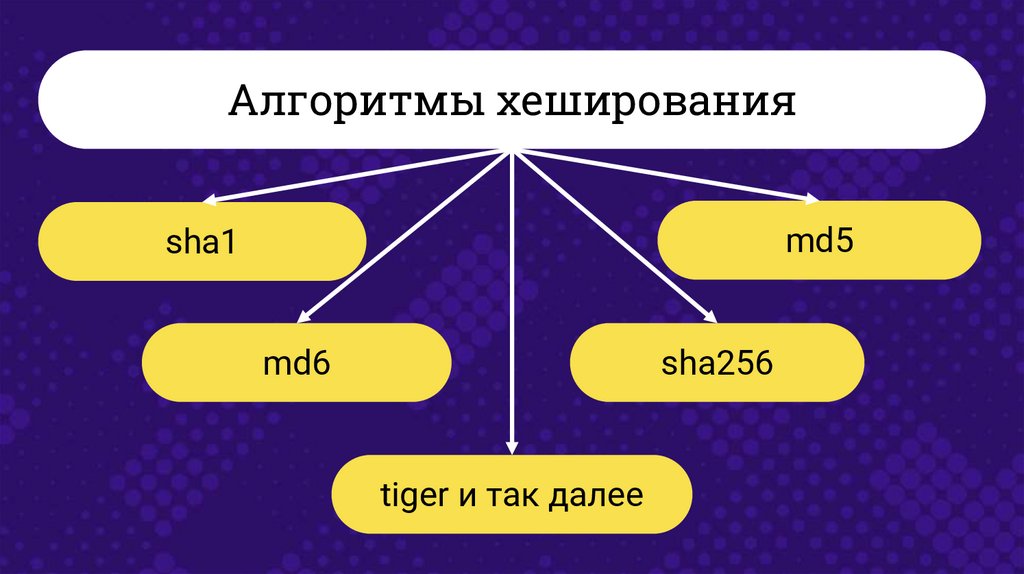 Алгоритмы хеширования

sha1

md5

md6

sha256

tiger и так далее